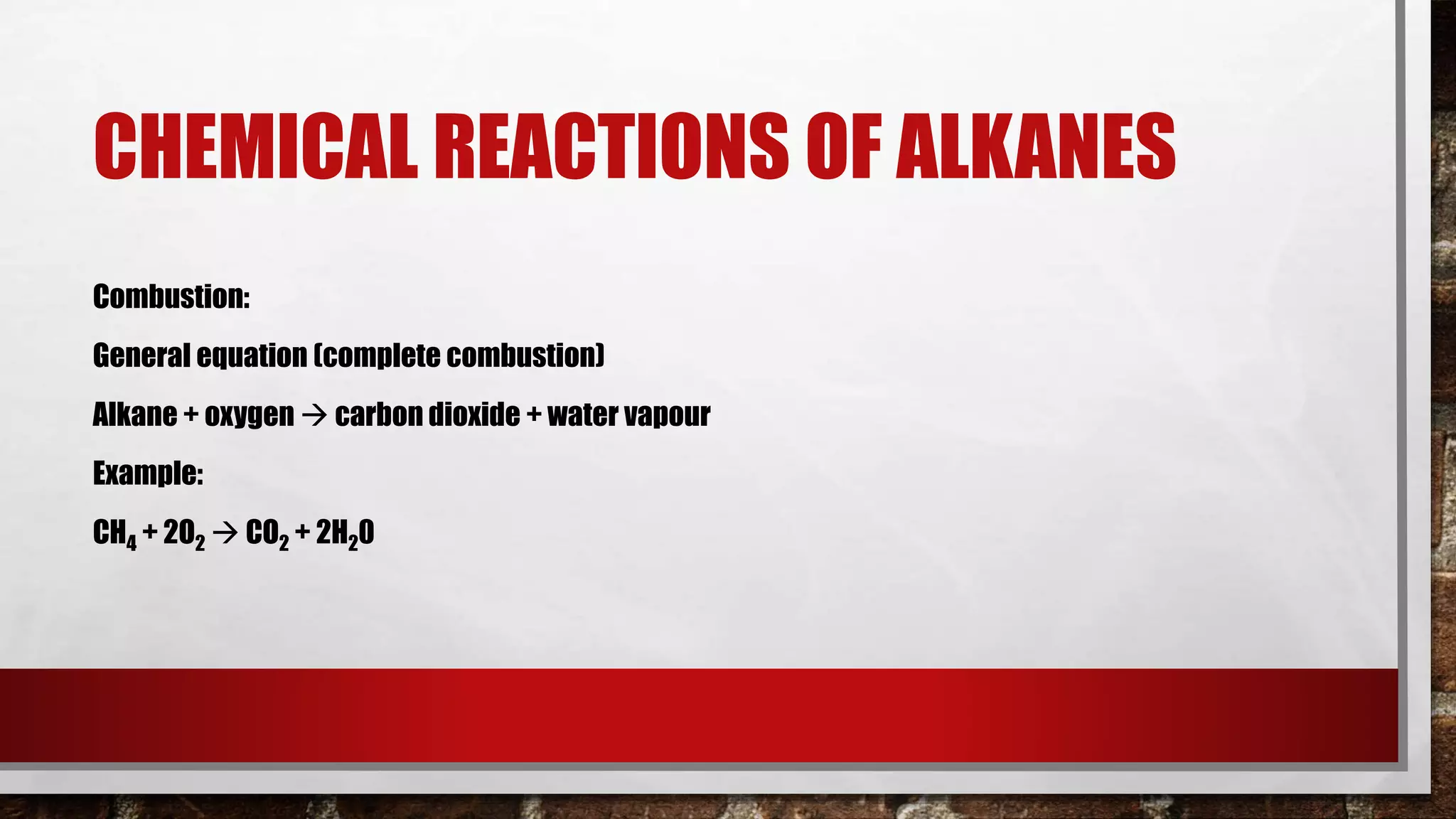 CHEMICAL REACTIONS OF ALKANES

Combustion:

General equation (complete combustion)

Alkane + oxygen → carbon dioxide + water vapour

Example:

$CH_4 + 2O_2 \rightarrow CO_2 + 2H_2O$